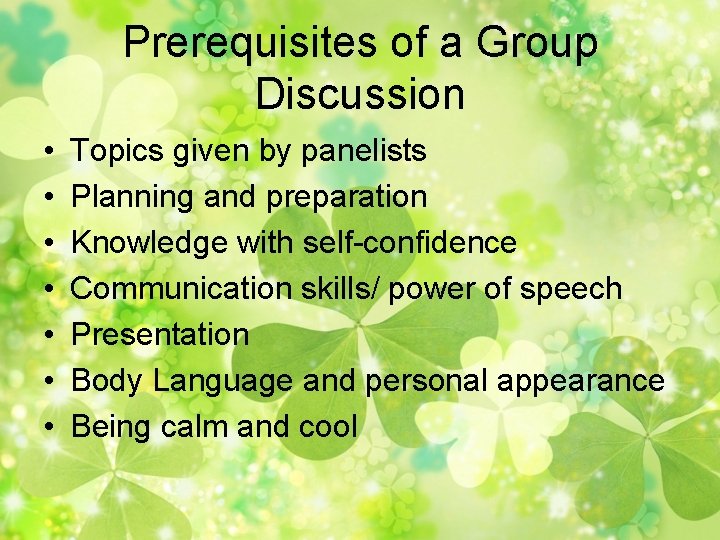 Prerequisites of a Group Discussion

• Topics given by panelists
• Planning and preparation
• Knowledge with self-confidence
• Communication skills/ power of speech
• Presentation
• Body Language and personal appearance
• Being calm and cool